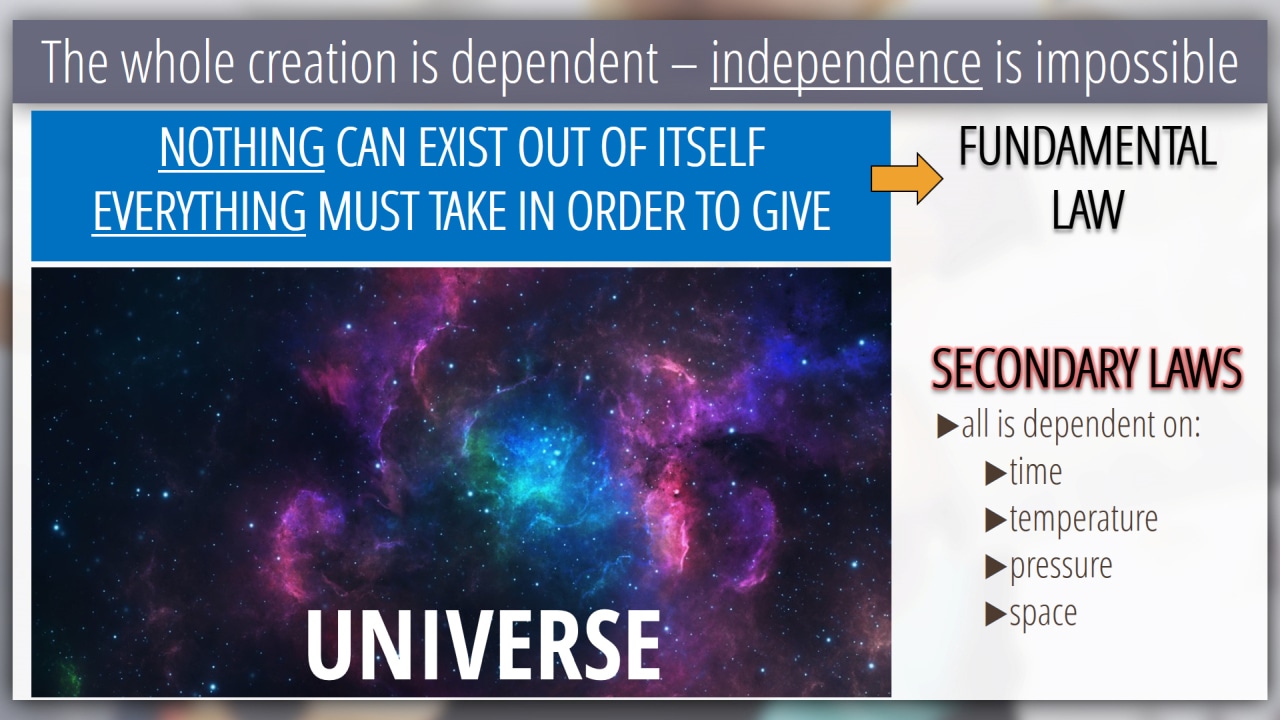 The whole creation is dependent – independence is impossible

NOTHING CAN EXIST OUT OF ITSELF
EVERYTHING MUST TAKE IN ORDER TO GIVE

FUNDAMENTAL LAW

UNIVERSE

SECONDARY LAWS

▶all is dependent on:
▶time
▶temperature
▶pressure
▶space